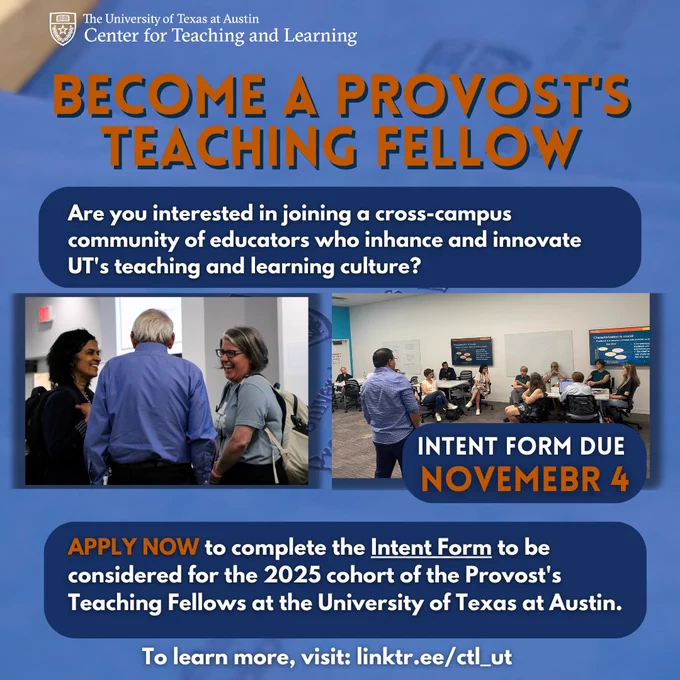 The University of Texas at Austin
Center for Teaching and Learning

BECOME A PROVOST'S TEACHING FELLOW

Are you interested in joining a cross-campus community of educators who inhance and innovate UT's teaching and learning culture?

INTENT FORM DUE
NOVEMEBR 4

APPLY NOW to complete the Intent Form to be considered for the 2025 cohort of the Provost's Teaching Fellows at the University of Texas at Austin.

To learn more, visit: linktr.ee/ctl_ut